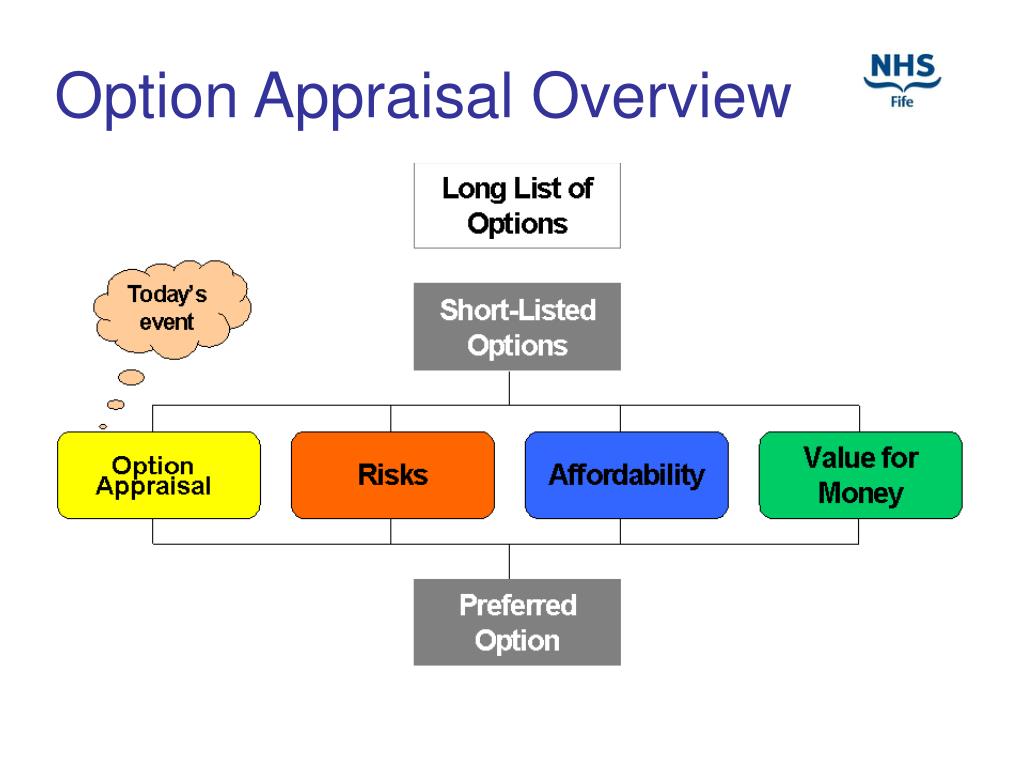 Option Appraisal Overview

NHS
Fife

Long List of Options

Today's event

Short-Listed Options

Option Appraisal

Risks

Affordability

Value for Money

Preferred Option